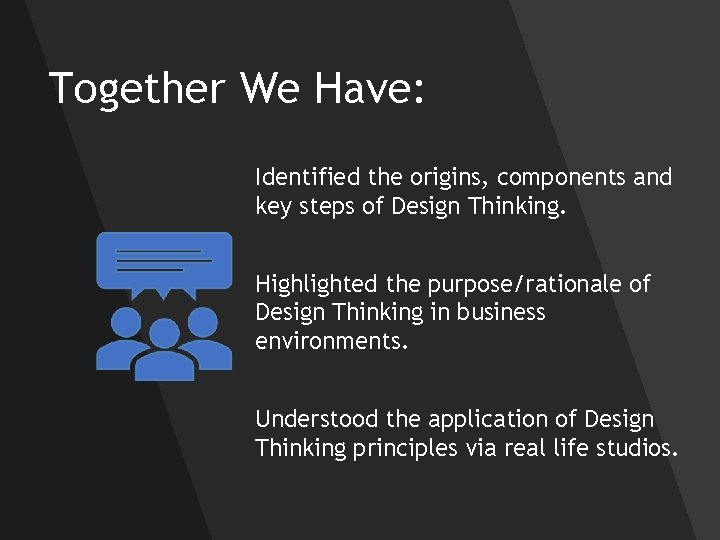 Together We Have:

Identified the origins, components and key steps of Design Thinking.

Highlighted the purpose/rationale of Design Thinking in business environments.

Understood the application of Design Thinking principles via real life studios.